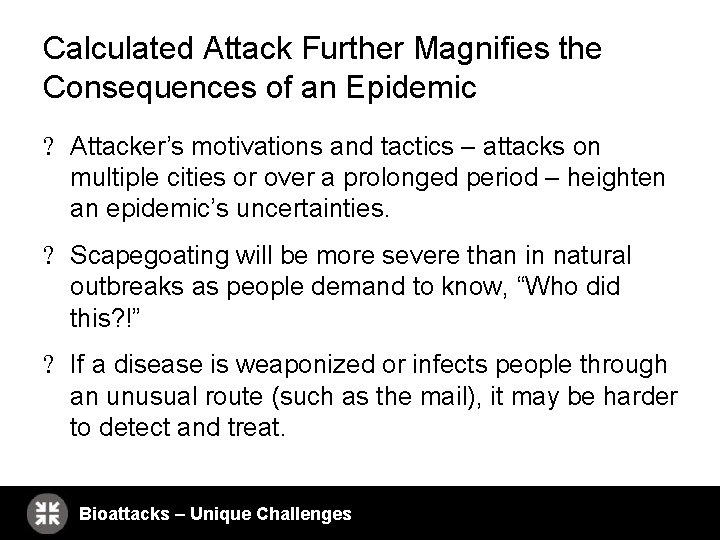 Calculated Attack Further Magnifies the Consequences of an Epidemic

? Attacker's motivations and tactics – attacks on multiple cities or over a prolonged period – heighten an epidemic's uncertainties.

? Scapegoating will be more severe than in natural outbreaks as people demand to know, "Who did this?!"

? If a disease is weaponized or infects people through an unusual route (such as the mail), it may be harder to detect and treat.

Bioattacks – Unique Challenges